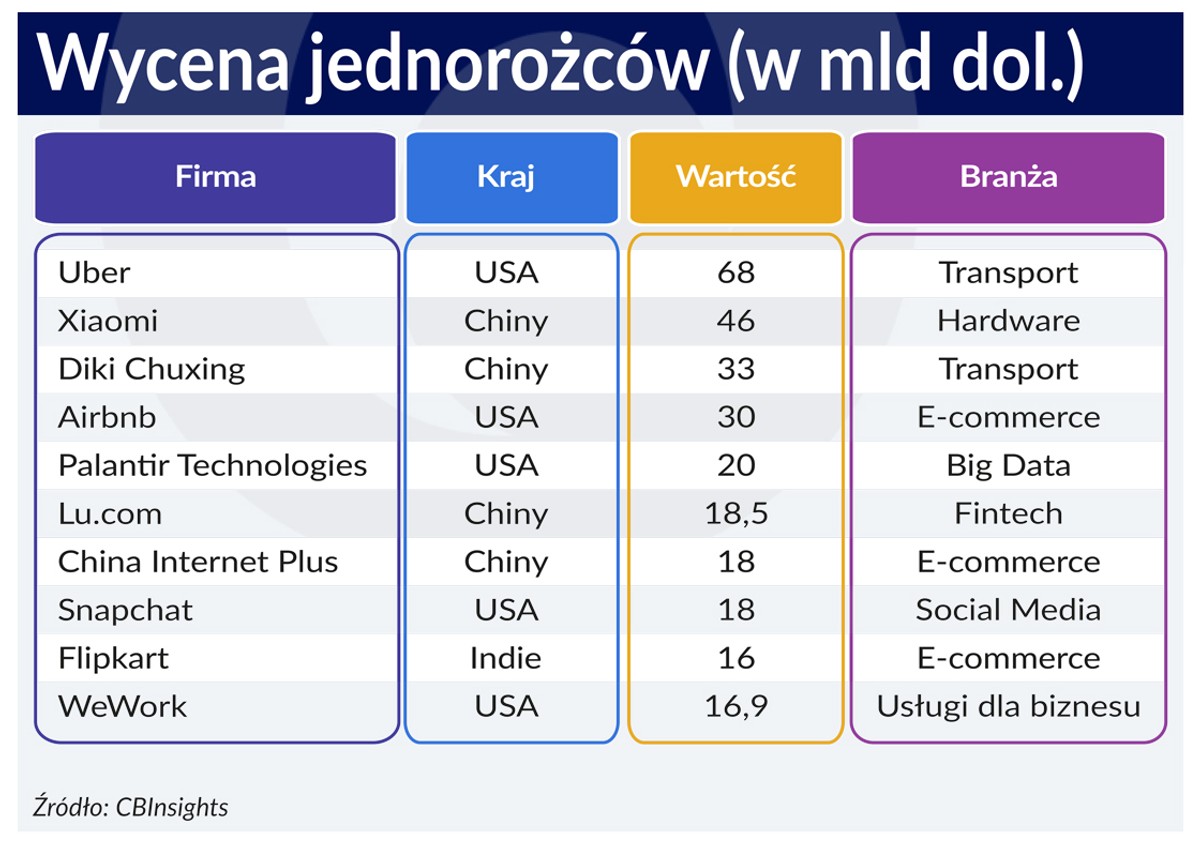 Wycena jednorożców (w mld dol.)

| Firma | Kraj | Wartość | Branża |
|---|---|---|---|
| Uber | USA | 68 | Transport |
| Xiaomi | Chiny | 46 | Hardware |
| Diki Chuxing | Chiny | 33 | Transport |
| Airbnb | USA | 30 | E-commerce |
| Palantir Technologies | USA | 20 | Big Data |
| Lu.com | Chiny | 18,5 | Fintech |
| China Internet Plus | Chiny | 18 | E-commerce |
| Snapchat | USA | 18 | Social Media |
| Flipkart | Indie | 16 | E-commerce |
| WeWork | USA | 16,9 | Usługi dla biznesu |

Źródło: CBInsights